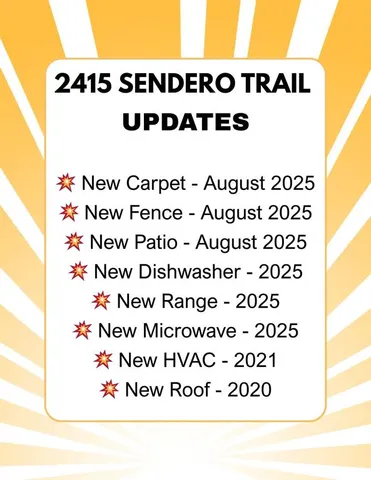 2415 SENDERO TRAIL UPDATES

💥 New Carpet - August 2025
💥 New Fence - August 2025
💥 New Patio - August 2025
💥 New Dishwasher - 2025
💥 New Range - 2025
💥 New Microwave - 2025
💥 New HVAC - 2021
💥 New Roof - 2020